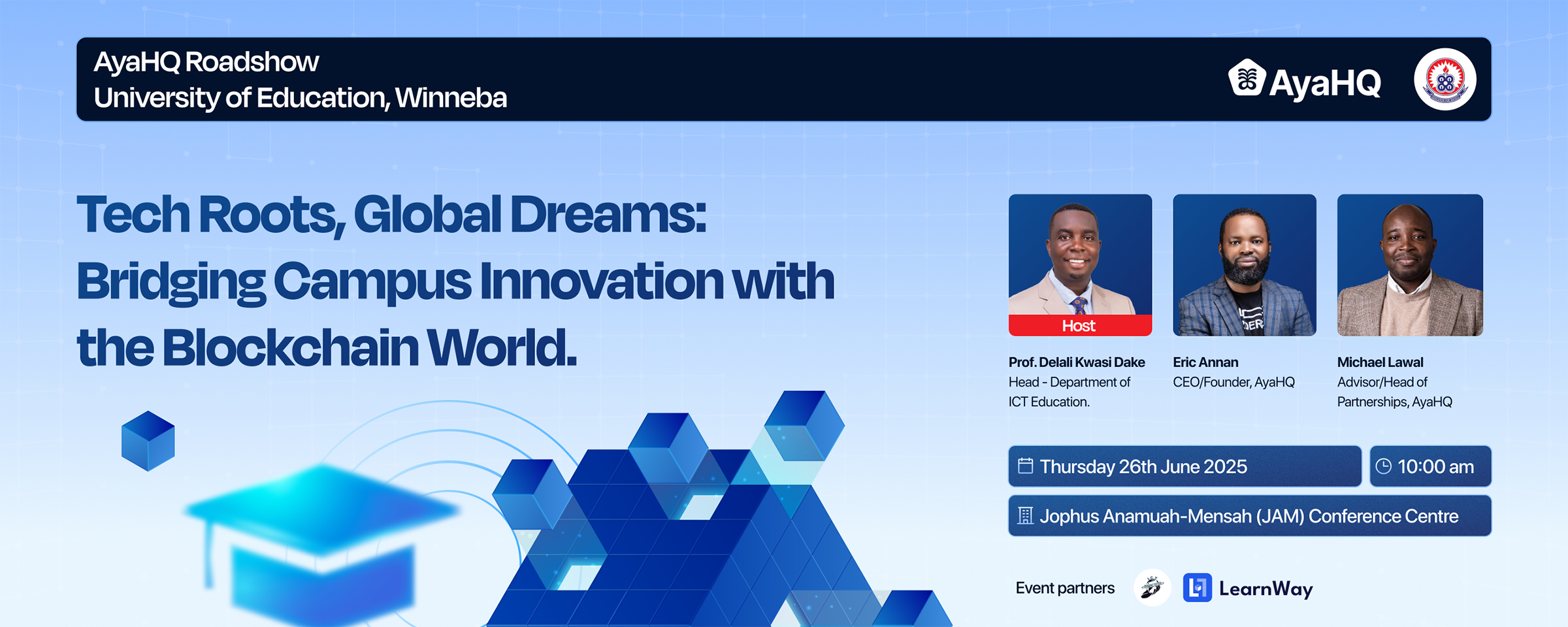 AyaHQ Roadshow
University of Education, Winneba

AyaHQ

Tech Roots, Global Dreams: Bridging Campus Innovation with the Blockchain World.

Host

Prof. Delali Kwasi Dake
Head - Department of ICT Education.

Eric Annan
CEO/Founder, AyaHQ

Michael Lawal
Advisor/Head of Partnerships, AyaHQ

Thursday 26th June 2025

10:00 am

Jophus Anamuah-Mensah (JAM) Conference Centre

Event partners

LearnWay